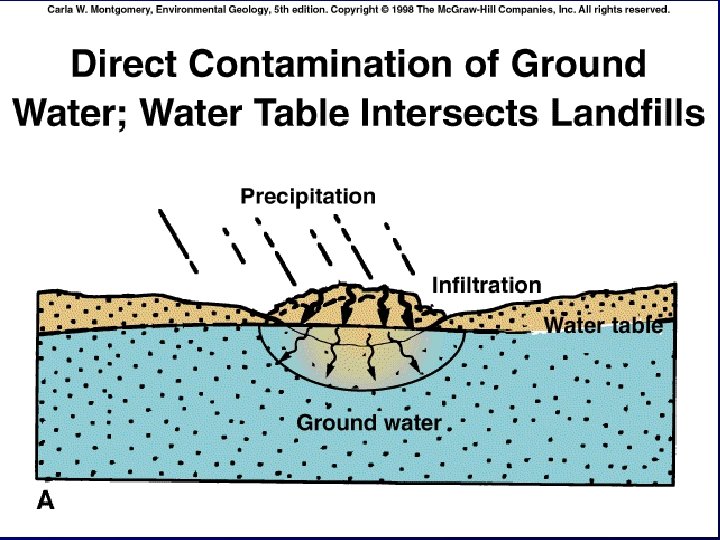 Carla W. Montgomery, Environmental Geology, 5th edition. Copyright © 1998 The McGraw-Hill Companies, Inc. All rights reserved.

Direct Contamination of Ground Water; Water Table Intersects Landfills

Precipitation

Infiltration

Water table

Ground water

A